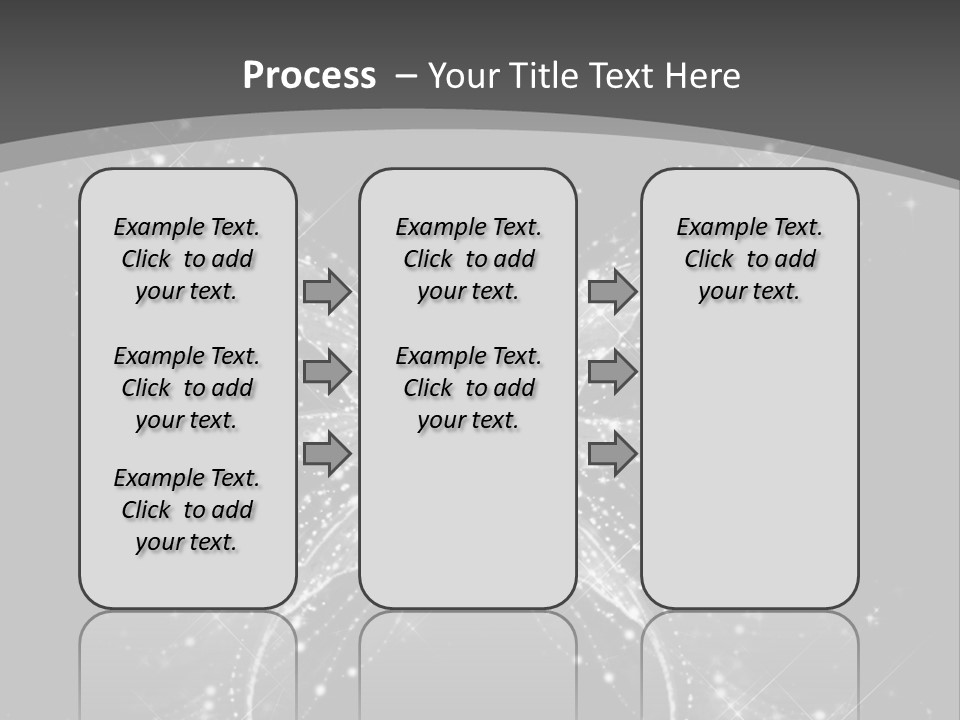 Process – Your Title Text Here

Example Text. Click to add your text.

Example Text. Click to add your text.

Example Text. Click to add your text.

Example Text. Click to add your text.

Example Text. Click to add your text.

Example Text. Click to add your text.